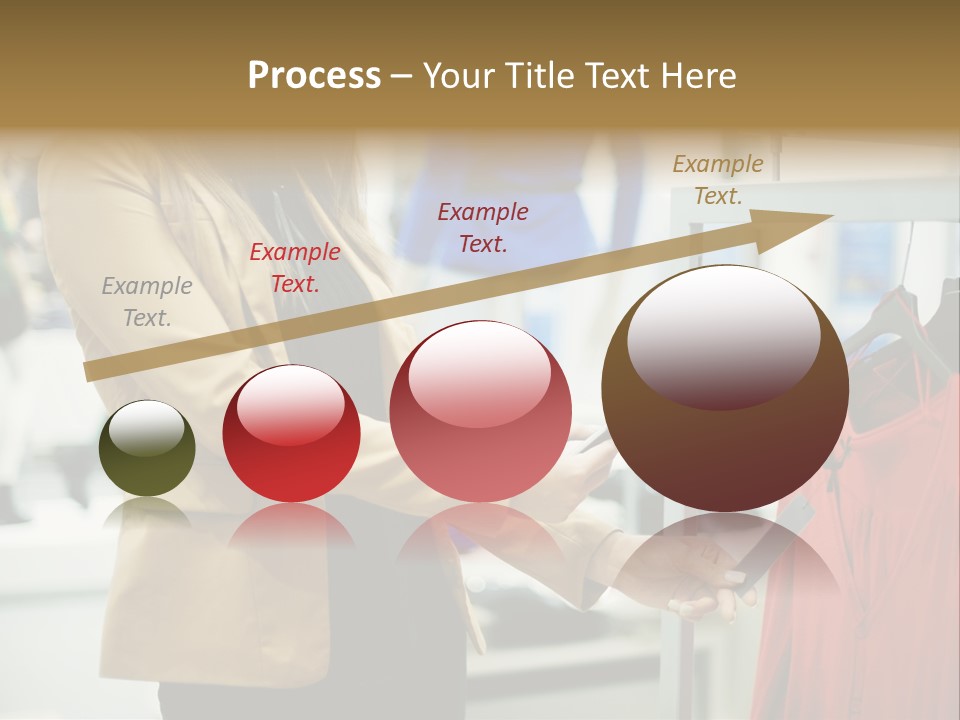 Process – Your Title Text Here

Example Text.

Example Text.

Example Text.

Example Text.